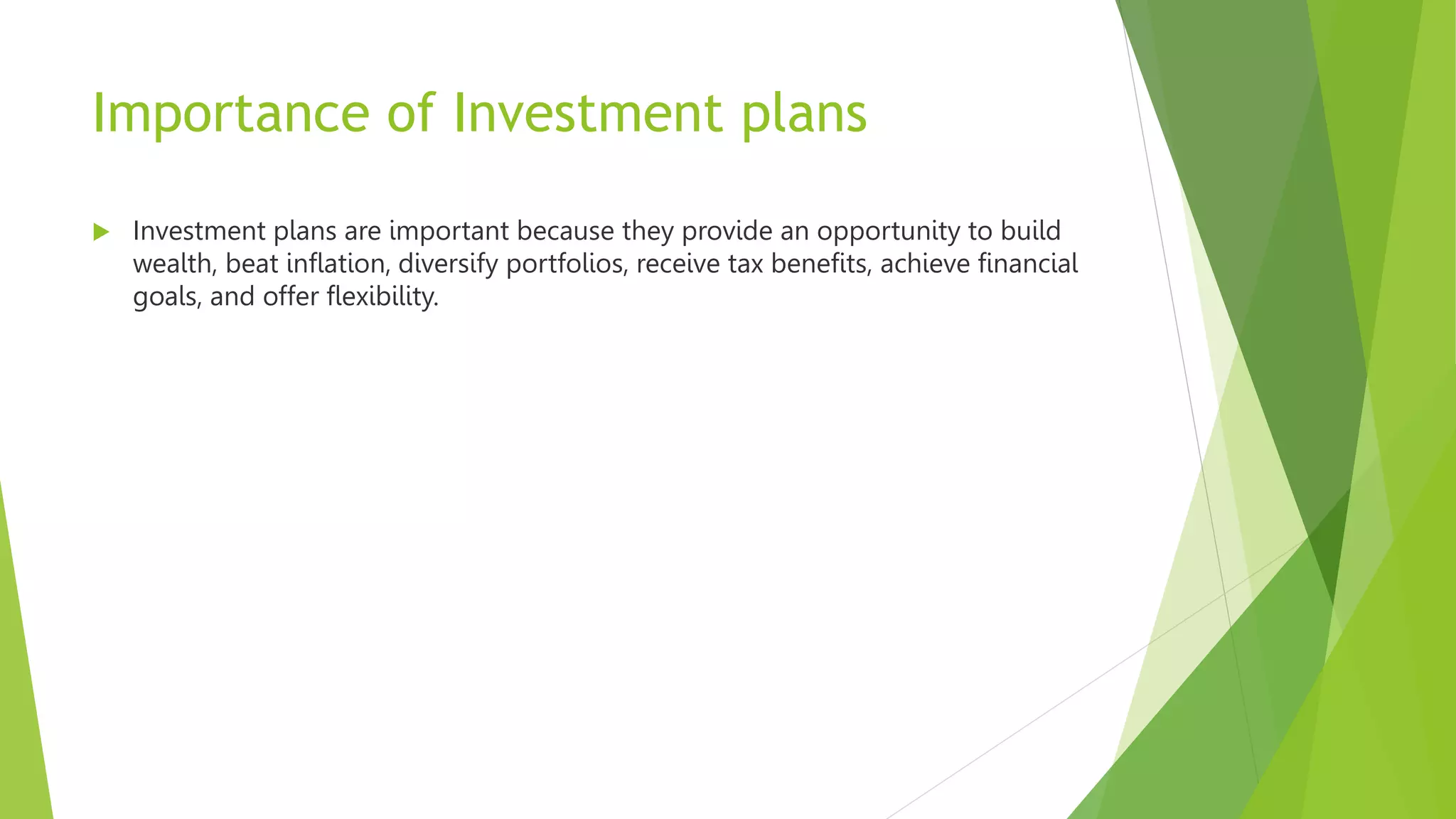 Importance of Investment plans

Investment plans are important because they provide an opportunity to build wealth, beat inflation, diversify portfolios, receive tax benefits, achieve financial goals, and offer flexibility.